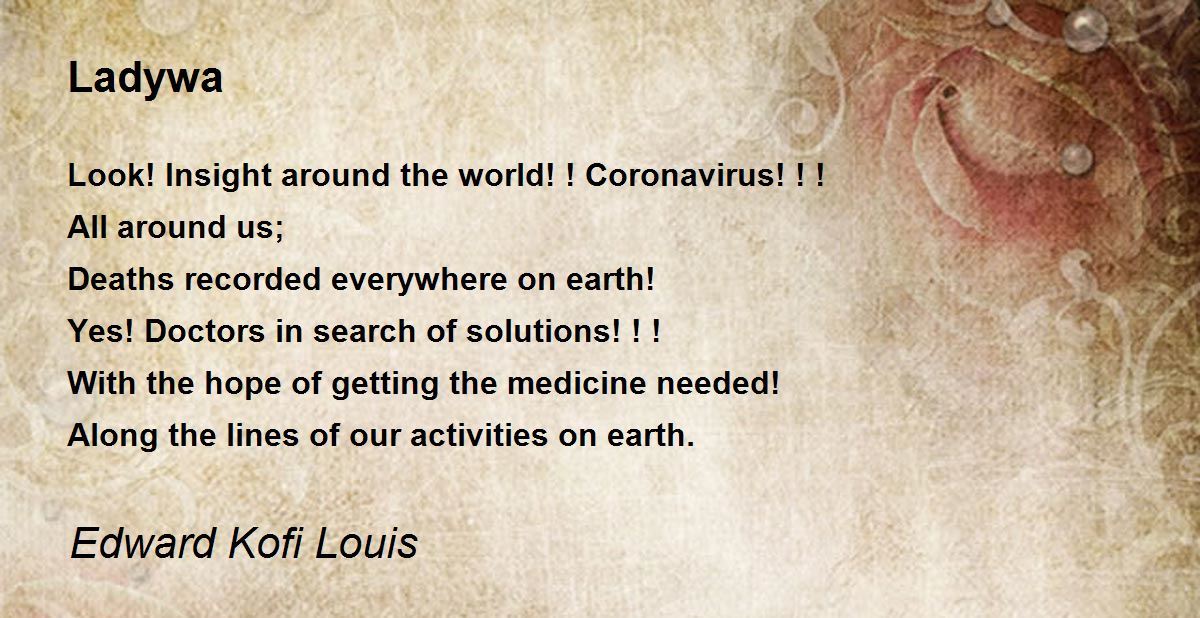 Ladywa

Look! Insight around the world! ! Coronavirus! ! !
All around us;
Deaths recorded everywhere on earth!
Yes! Doctors in search of solutions! ! !
With the hope of getting the medicine needed!
Along the lines of our activities on earth.

Edward Kofi Louis